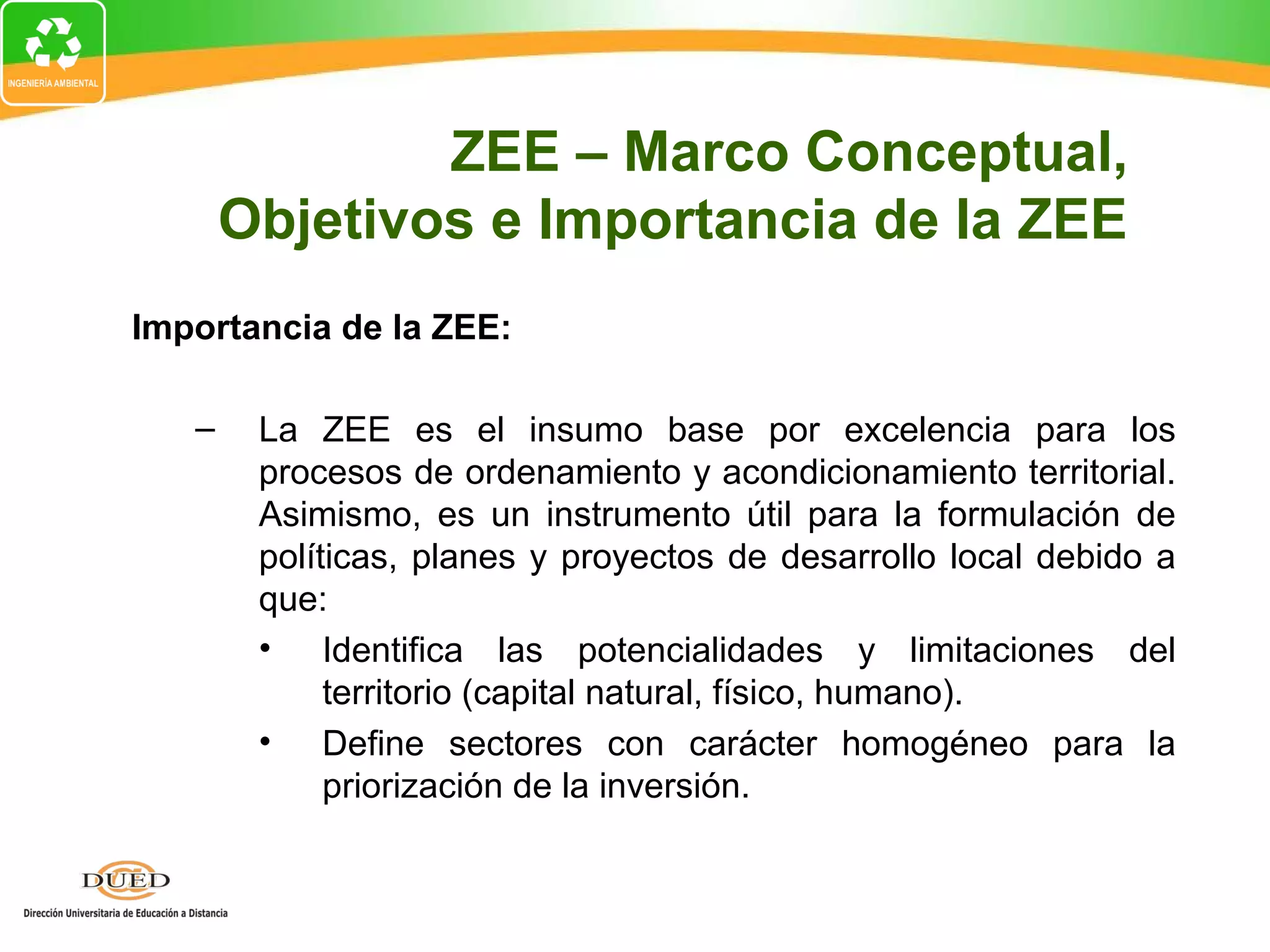 INGENIERÍA AMBIENTAL

ZEE – Marco Conceptual, Objetivos e Importancia de la ZEE

Importancia de la ZEE:

– La ZEE es el insumo base por excelencia para los procesos de ordenamiento y acondicionamiento territorial. Asimismo, es un instrumento útil para la formulación de políticas, planes y proyectos de desarrollo local debido a que:

• Identifica las potencialidades y limitaciones del territorio (capital natural, físico, humano).

• Define sectores con carácter homogéneo para la priorización de la inversión.

DUED
Dirección Universitaria de Educación a Distancia